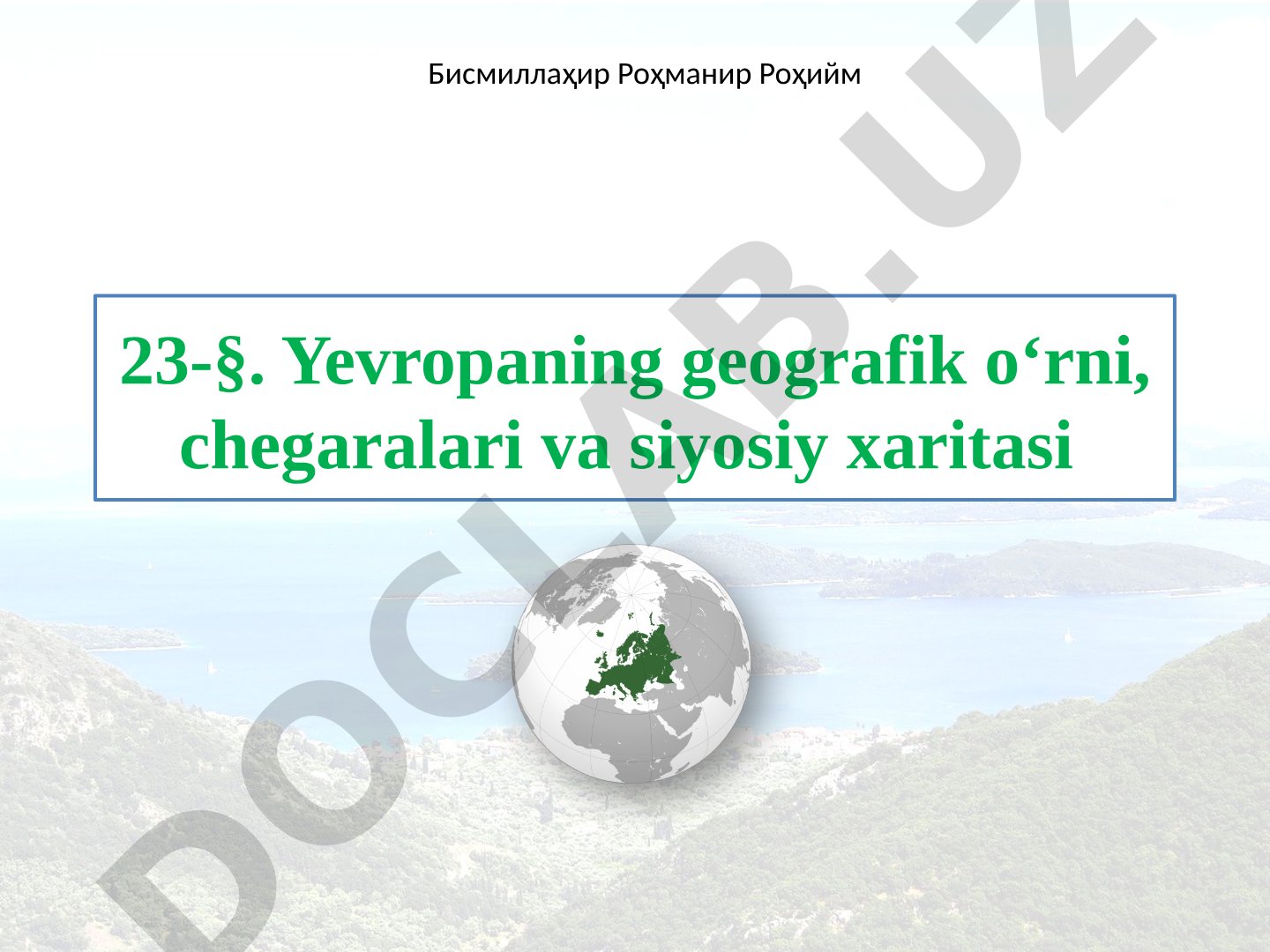 Бисмиллаҳир Роҳманир Роҳийм

23-§. Yevropaning geografik o‘rni, chegaralari va siyosiy xaritasi

DOCLAB.UZ